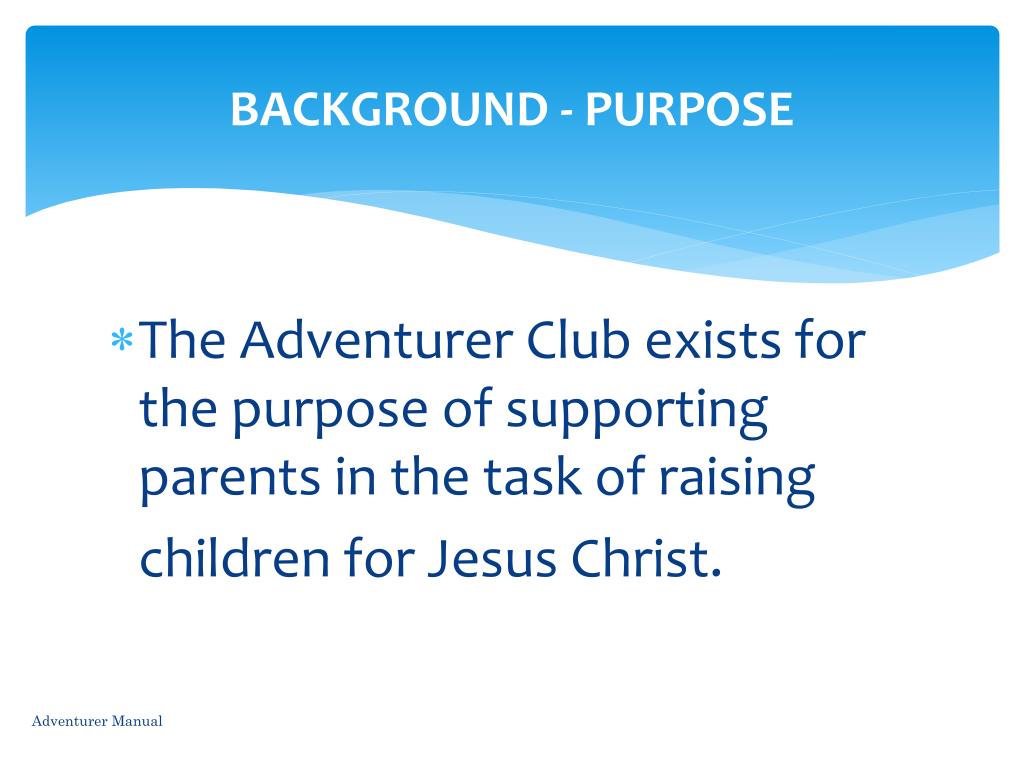 BACKGROUND - PURPOSE

* The Adventurer Club exists for the purpose of supporting parents in the task of raising children for Jesus Christ.

Adventurer Manual